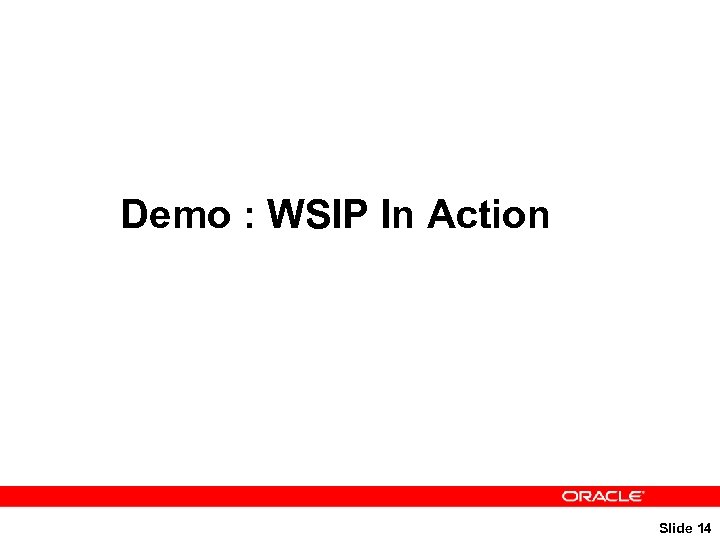 Demo : WSIP In Action

ORACLE

Slide 14